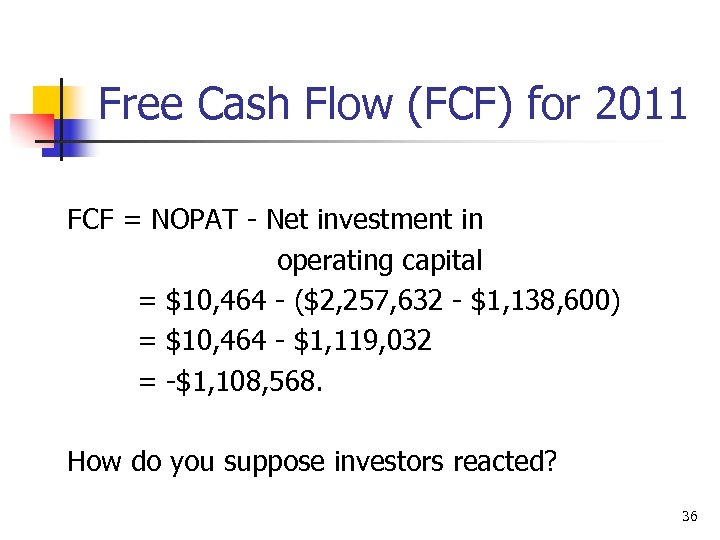 Free Cash Flow (FCF) for 2011

FCF = NOPAT - Net investment in operating capital
= \$10,464 - (\$2,257,632 - \$1,138,600)
= \$10,464 - \$1,119,032
= -\$1,108,568.

How do you suppose investors reacted?

36